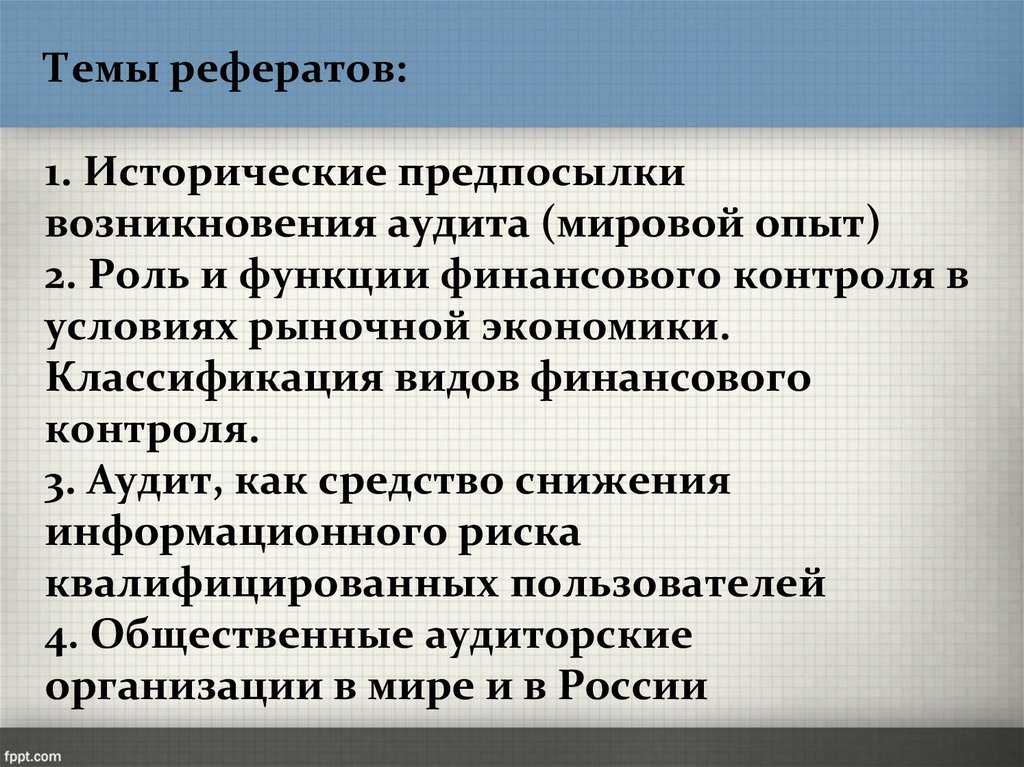 Темы рефератов:

1. Исторические предпосылки возникновения аудита (мировой опыт)
2. Роль и функции финансового контроля в условиях рыночной экономики. Классификация видов финансового контроля.
3. Аудит, как средство снижения информационного риска квалифицированных пользователей
4. Общественные аудиторские организации в мире и в России

fppt.com